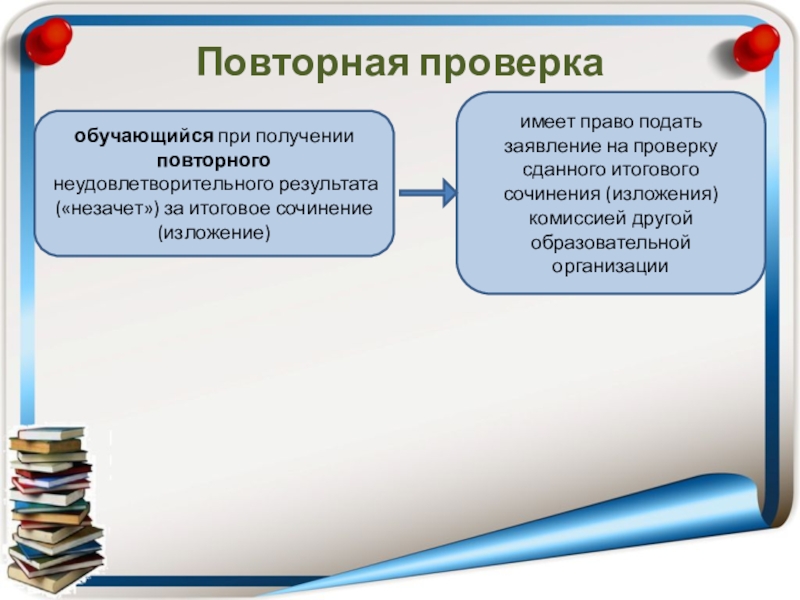 Повторная проверка

обучающийся при получении повторного неудовлетворительного результата («незачет») за итоговое сочинение (изложение)

имеет право подать заявление на проверку сданного итогового сочинения (изложения) комиссией другой образовательной организации